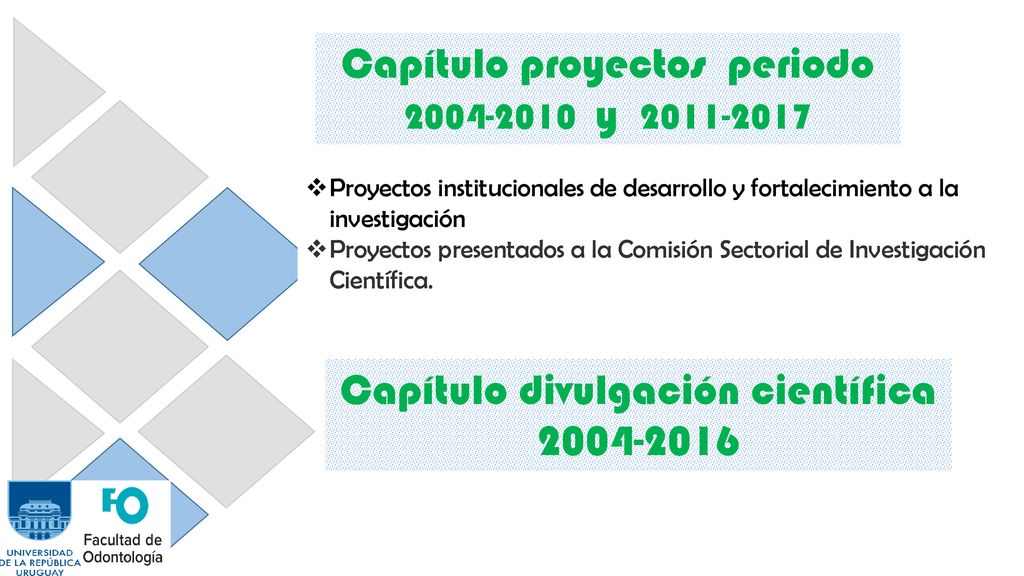 Capítulo proyectos periodo 2004-2010 y 2011-2017

❖ Proyectos institucionales de desarrollo y fortalecimiento a la investigación
❖ Proyectos presentados a la Comisión Sectorial de Investigación Científica.

Capítulo divulgación científica 2004-2016

UNIVERSIDAD DE LA REPÚBLICA URUGUAY

FO
Facultad de Odontología